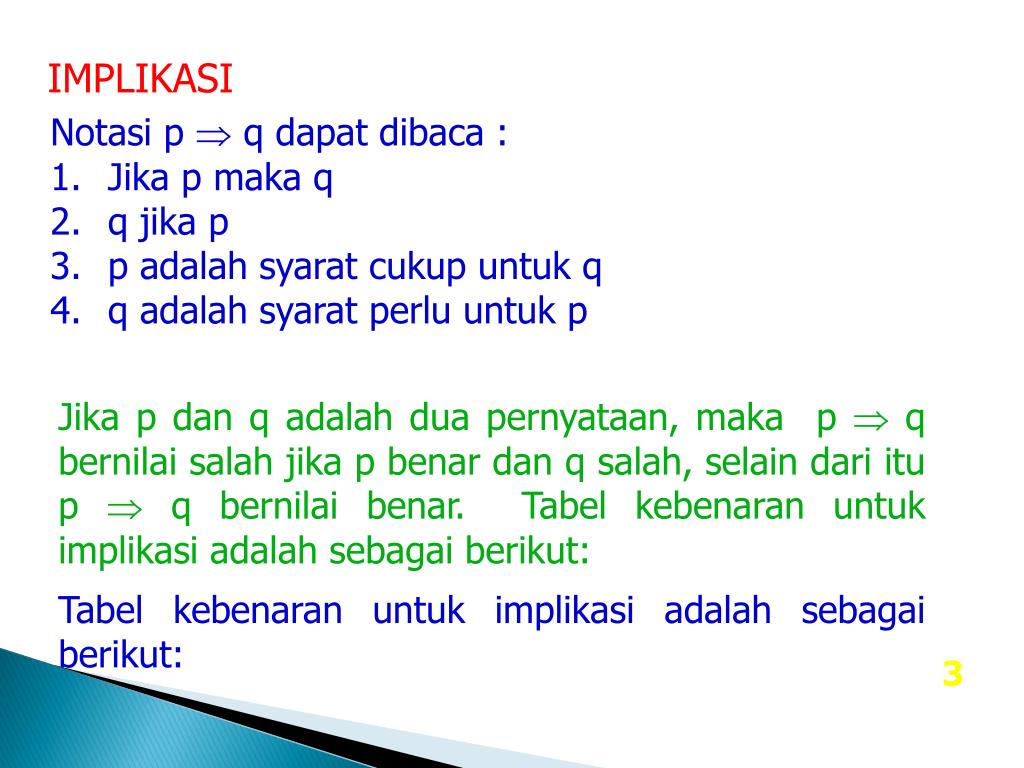 IMPLIKASI

Notasi p $\Rightarrow$ q dapat dibaca :
1. Jika p maka q
2. q jika p
3. p adalah syarat cukup untuk q
4. q adalah syarat perlu untuk p

Jika p dan q adalah dua pernyataan, maka p $\Rightarrow$ q bernilai salah jika p benar dan q salah, selain dari itu p $\Rightarrow$ q bernilai benar. Tabel kebenaran untuk implikasi adalah sebagai berikut:

Tabel kebenaran untuk implikasi adalah sebagai berikut:

3